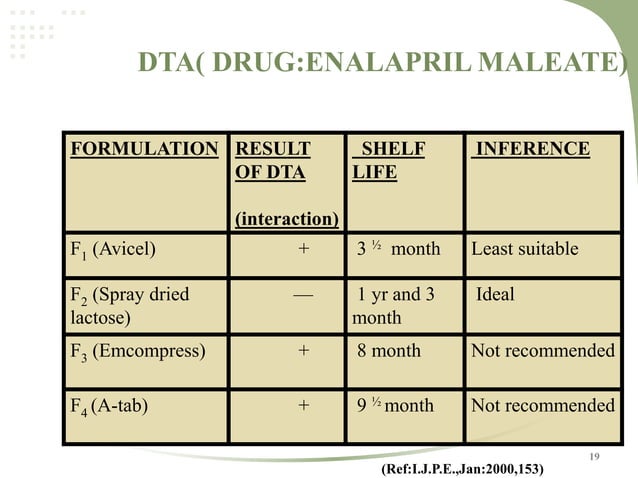 DTA( DRUG:ENALAPRIL MALEATE)

| FORMULATION | RESULT OF DTA (interaction) | SHELF LIFE | INFERENCE |
|---|---|---|---|
| $F_1$ (Avicel) | + | 3 ½ month | Least suitable |
| $F_2$ (Spray dried lactose) | — | 1 yr and 3 month | Ideal |
| $F_3$ (Emcompress) | + | 8 month | Not recommended |
| $F_4$ (A-tab) | + | 9 ½ month | Not recommended |

19

(Ref:I.J.P.E.,Jan:2000,153)